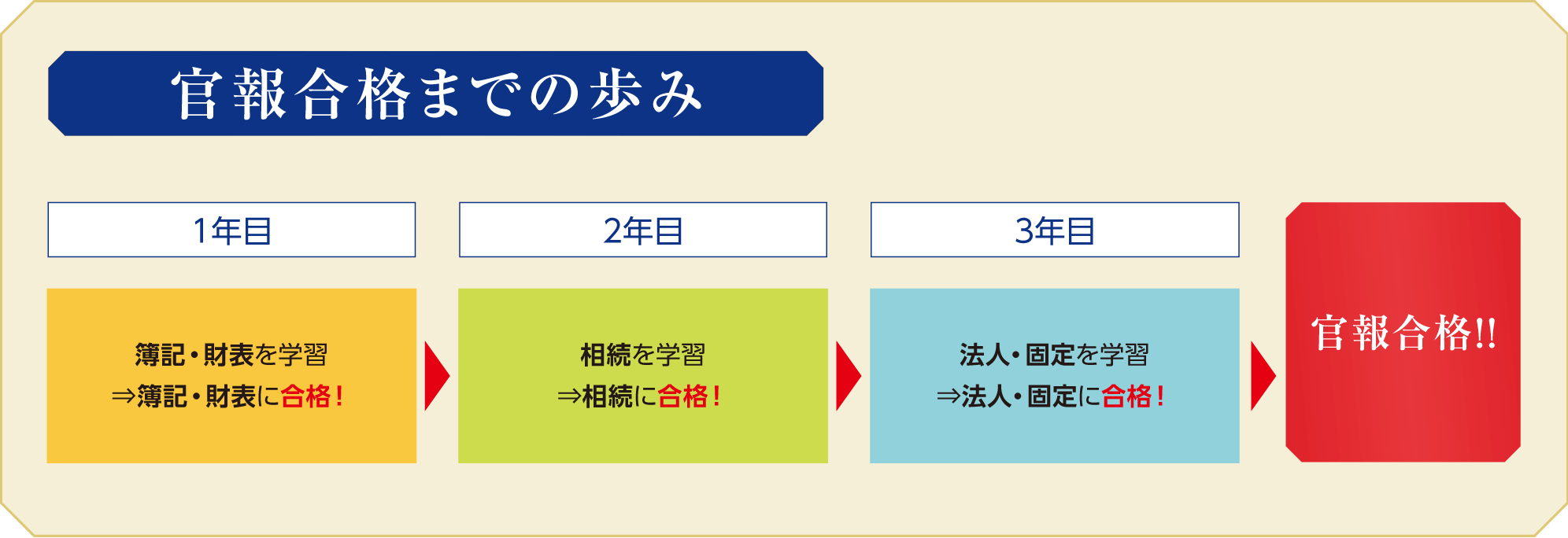 官報合格までの歩み

1年目

簿記・財表を学習
⇒簿記・財表に合格！

2年目

相続を学習
⇒相続に合格！

3年目

法人・固定を学習
⇒法人・固定に合格！

官報合格!!